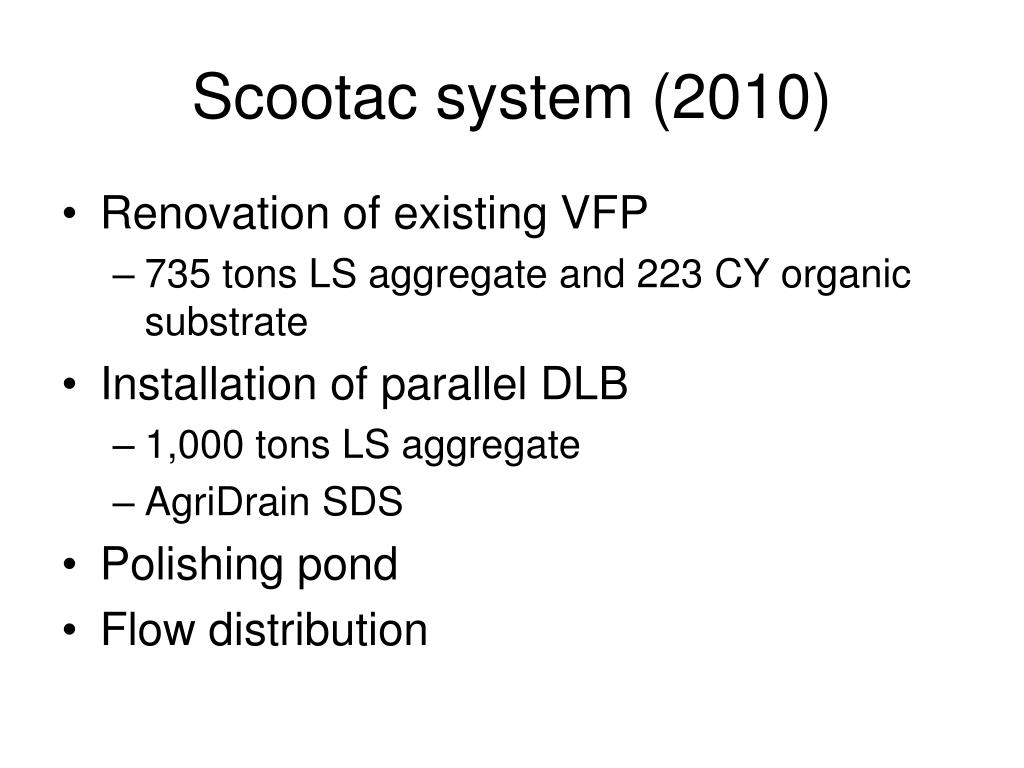 Scootac system (2010)

• Renovation of existing VFP
– 735 tons LS aggregate and 223 CY organic substrate
• Installation of parallel DLB
– 1,000 tons LS aggregate
– AgriDrain SDS
• Polishing pond
• Flow distribution